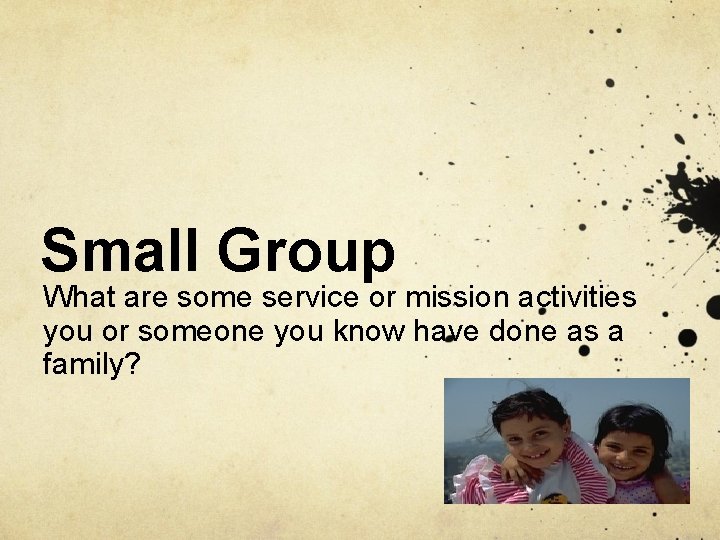 Small Group

What are some service or mission activities you or someone you know have done as a family?